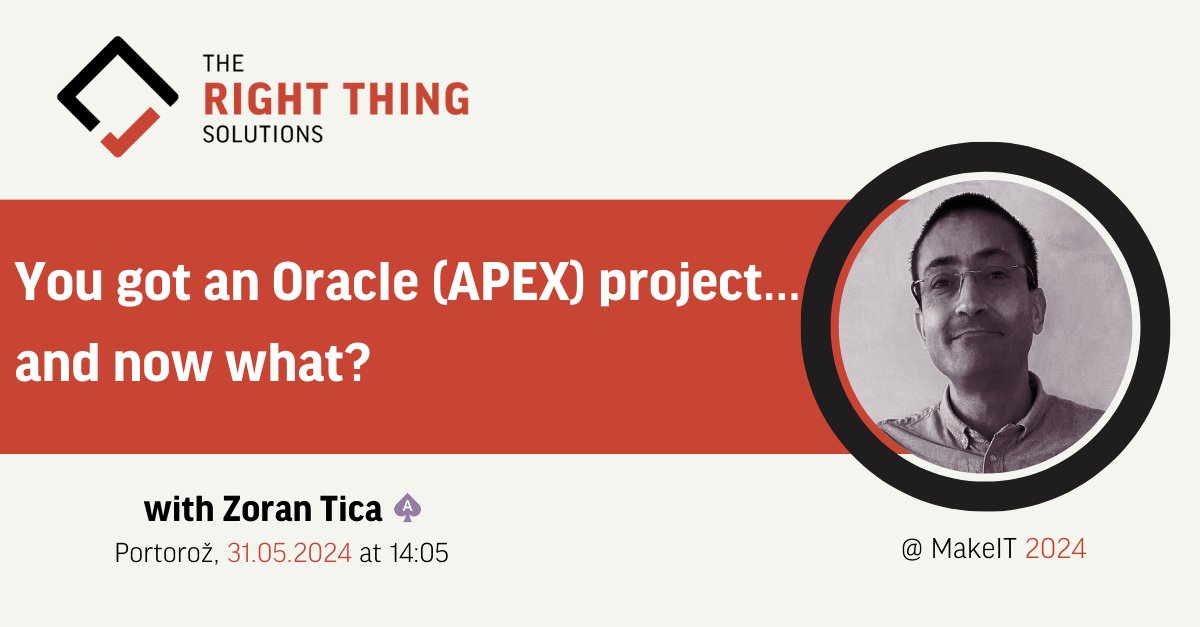 THE
RIGHT THING
SOLUTIONS

You got an Oracle (APEX) project...
and now what?

with Zoran Tica
Portorož, 31.05.2024 at 14:05

@ MakeIT 2024